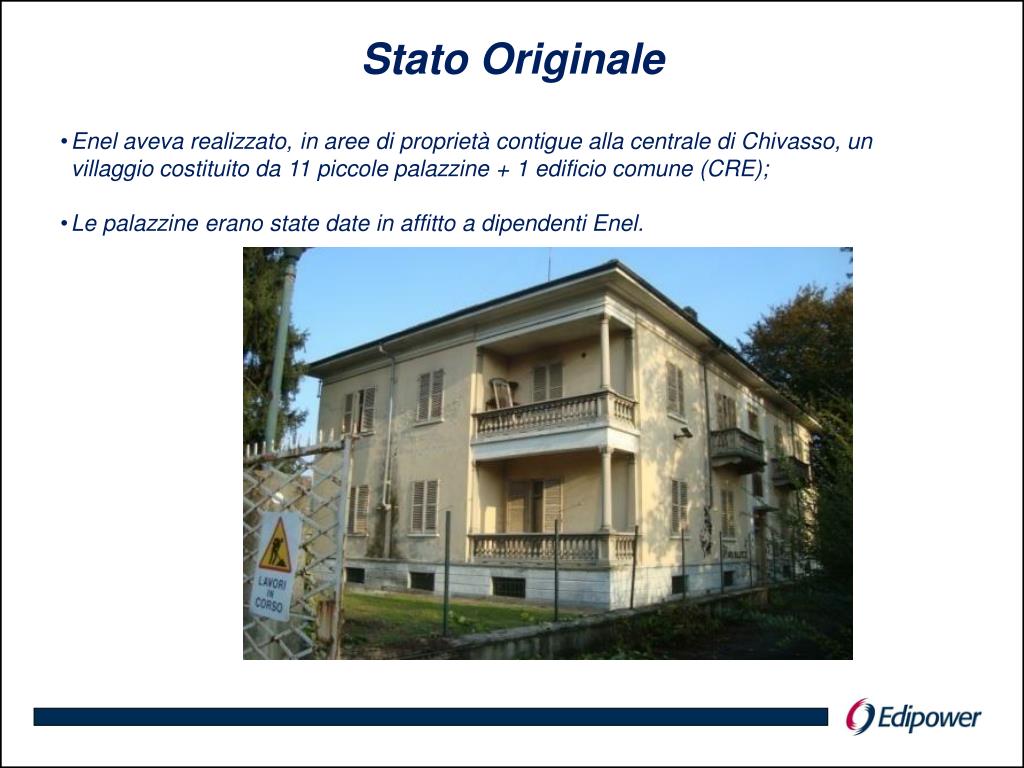 Stato Originale

• Enel aveva realizzato, in aree di proprietà contigue alla centrale di Chivasso, un villaggio costituito da 11 piccole palazzine + 1 edificio comune (CRE);

• Le palazzine erano state date in affitto a dipendenti Enel.

LAVORI IN CORSO

Edipower